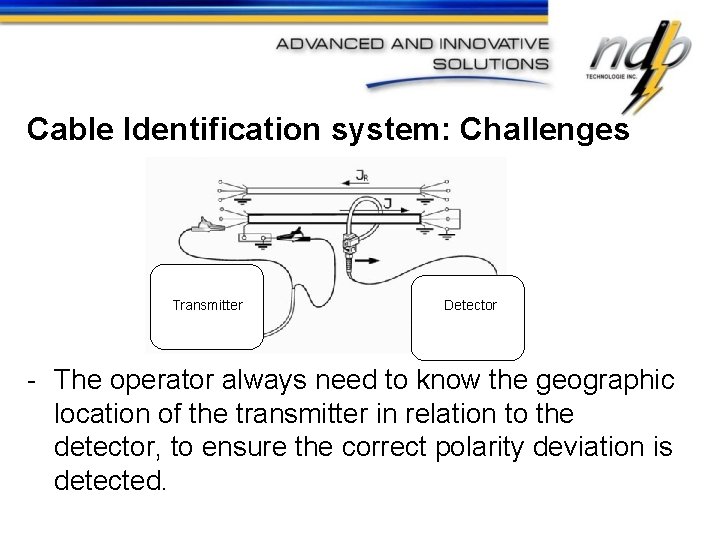 ADVANCED AND INNOVATIVE SOLUTIONS

ndb TECHNOLOGIE INC.

Cable Identification system: Challenges

$J_R$

J

Transmitter

Detector

- The operator always need to know the geographic location of the transmitter in relation to the detector, to ensure the correct polarity deviation is detected.